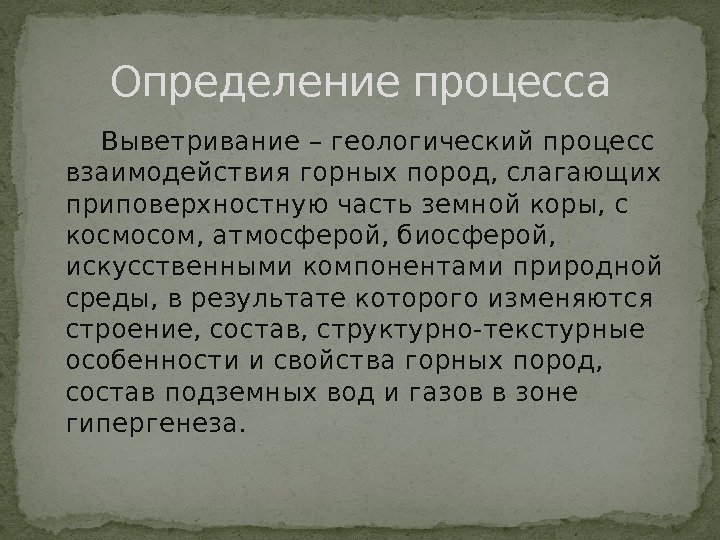 Определение процесса

Выветривание – геологический процесс взаимодействия горных пород, слагающих приповерхностную часть земной коры, с космосом, атмосферой, биосферой, искусственными компонентами природной среды, в результате которого изменяются строение, состав, структурно-текстурные особенности и свойства горных пород, состав подземных вод и газов в зоне гипергенеза.